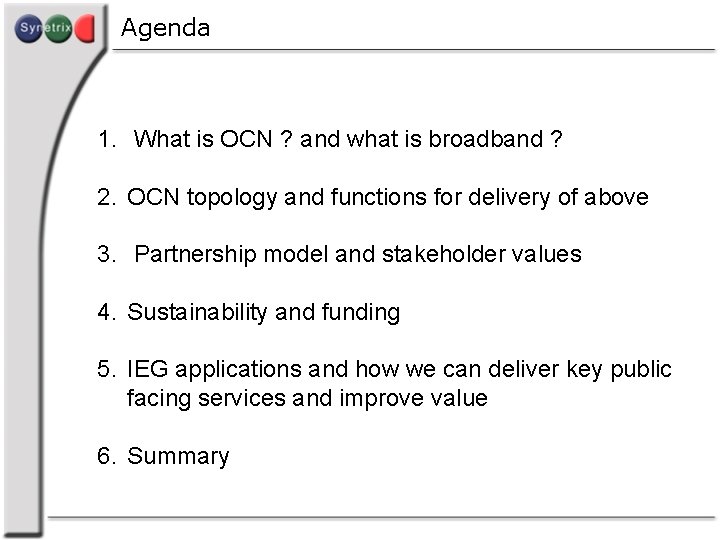 Synetrix

Agenda

1. What is OCN ? and what is broadband ?

2. OCN topology and functions for delivery of above

3. Partnership model and stakeholder values

4. Sustainability and funding

5. IEG applications and how we can deliver key public facing services and improve value

6. Summary